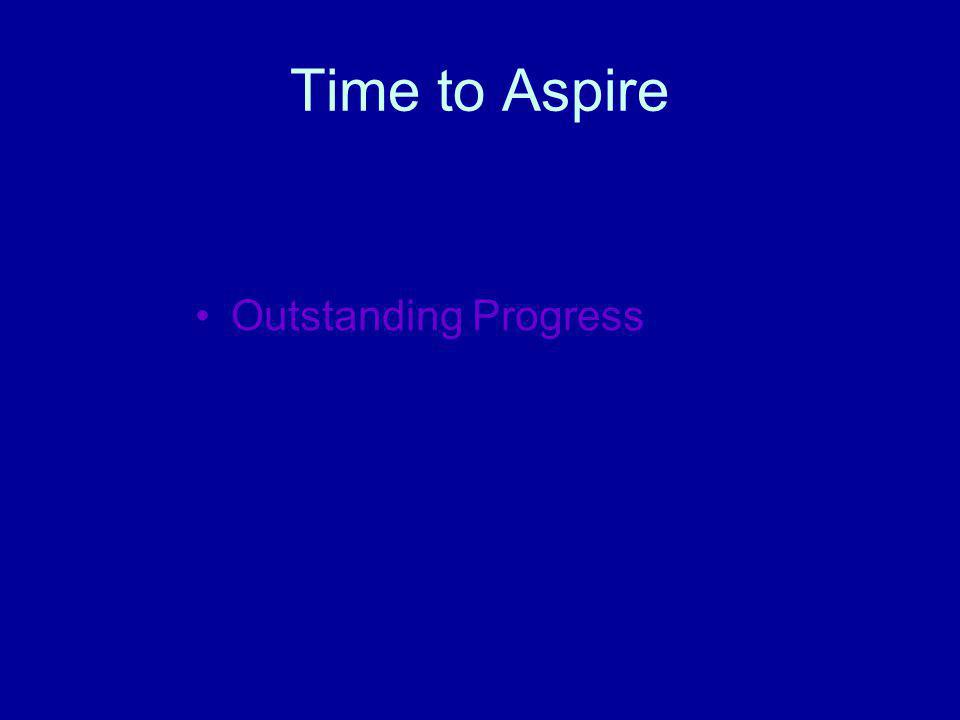 Time to Aspire

• Outstanding Progress